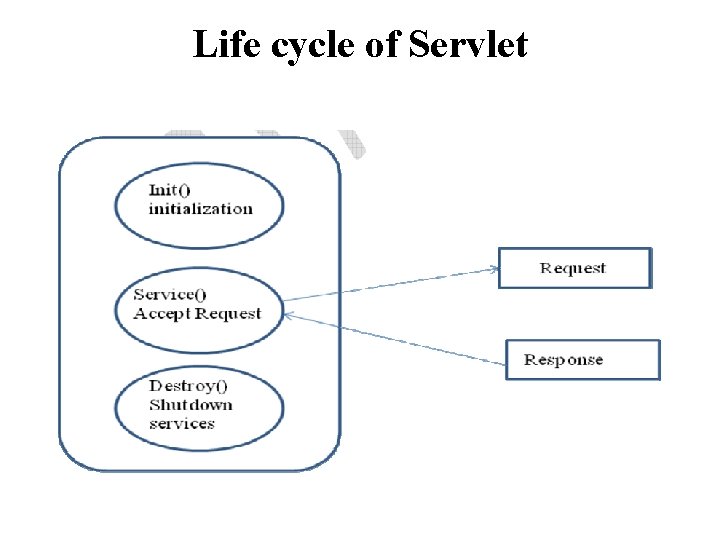 Life cycle of Servlet

Init()
initialization

Service()
Accept Request

Destroy()
Shutdown
services

Request

Response